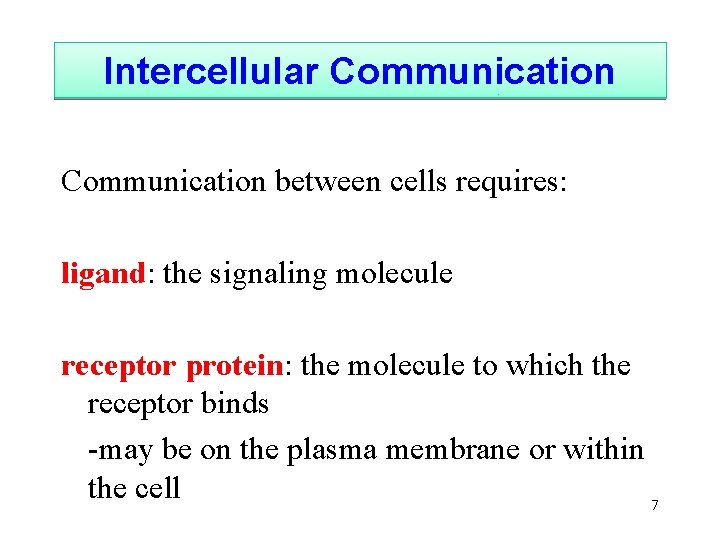 Intercellular Communication

Communication between cells requires:

ligand: the signaling molecule

receptor protein: the molecule to which the receptor binds

-may be on the plasma membrane or within the cell

7